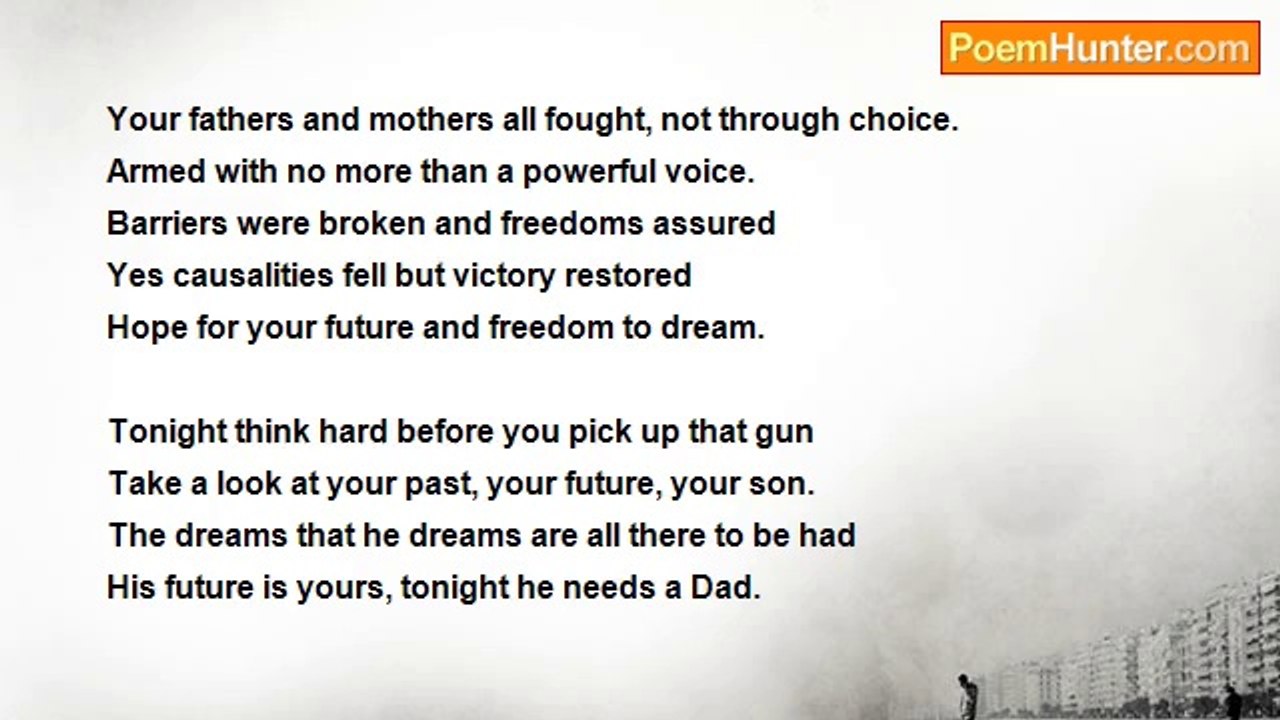 PoemHunter.com

Your fathers and mothers all fought, not through choice.
Armed with no more than a powerful voice.
Barriers were broken and freedoms assured
Yes causalities fell but victory restored
Hope for your future and freedom to dream.

Tonight think hard before you pick up that gun
Take a look at your past, your future, your son.
The dreams that he dreams are all there to be had
His future is yours, tonight he needs a Dad.